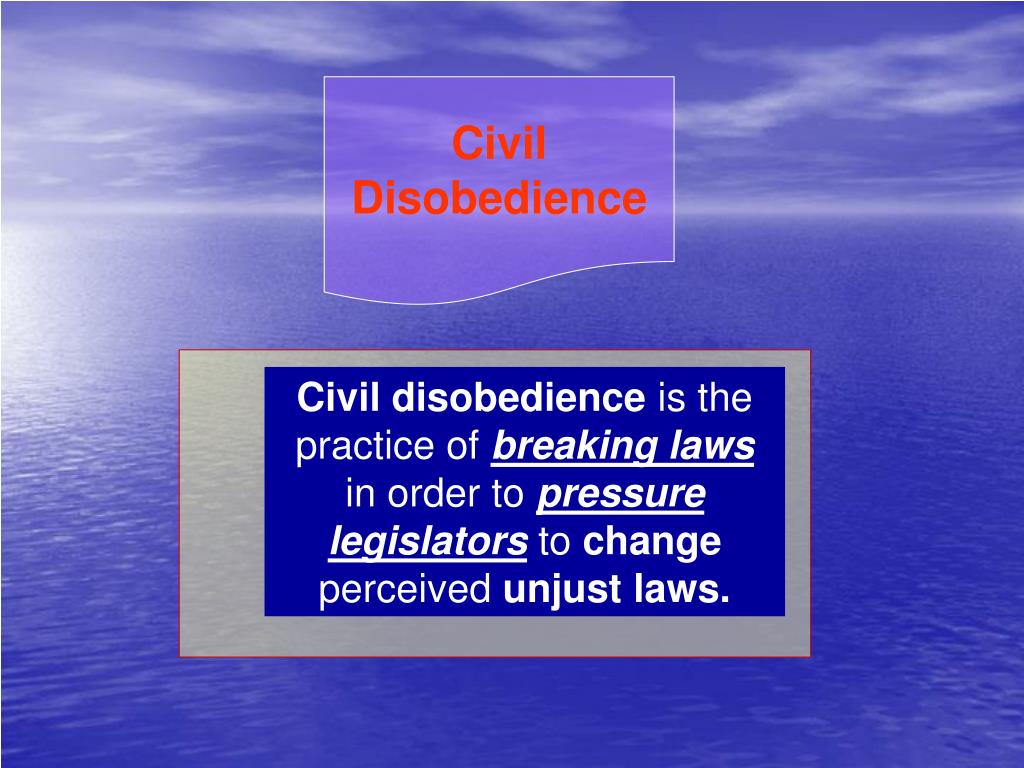 Civil Disobedience

Civil disobedience is the practice of breaking laws in order to pressure legislators to change perceived unjust laws.